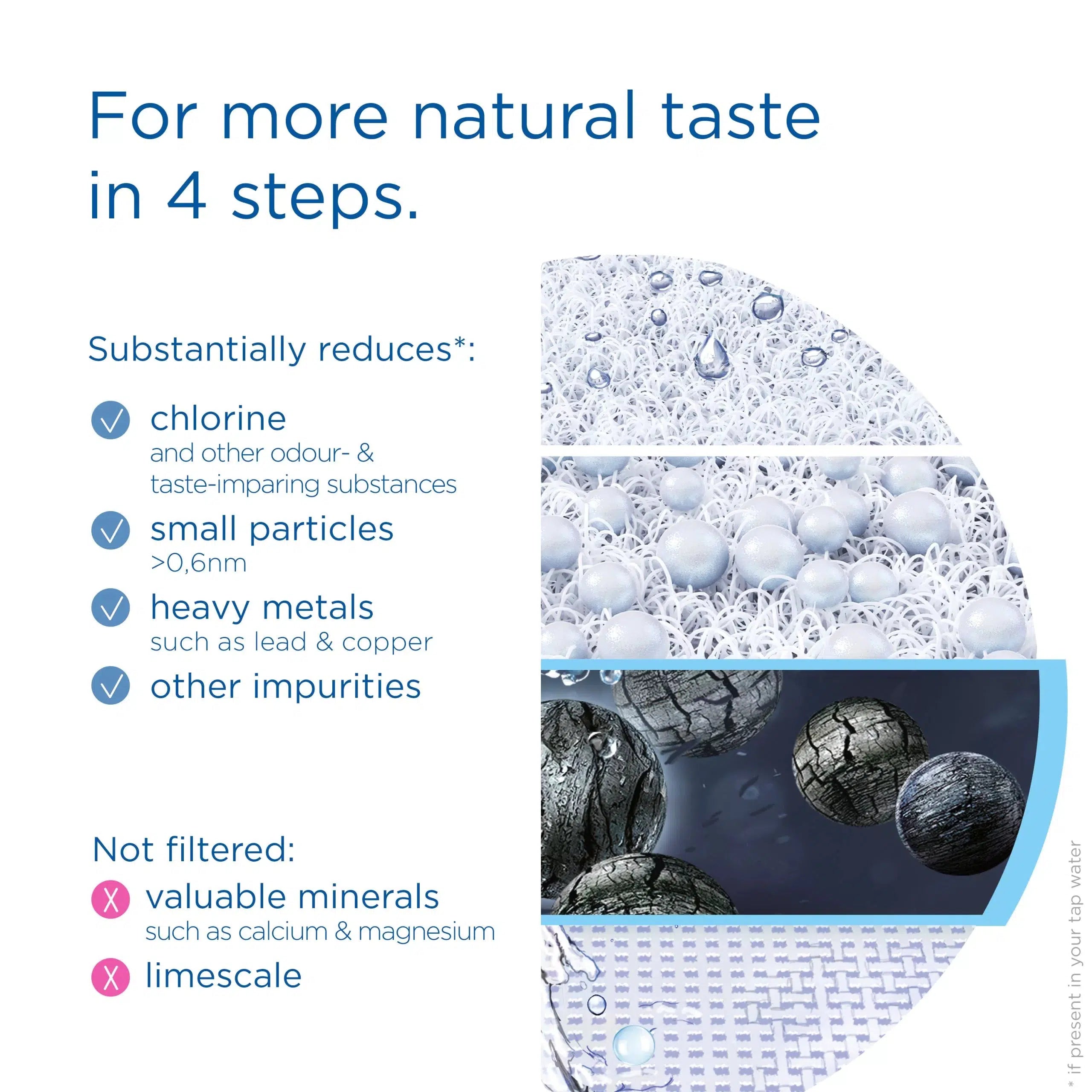 For more natural taste in 4 steps.

Substantially reduces*:

chlorine
and other odour- & taste-imparing substances

small particles
>0,6nm

heavy metals
such as lead & copper

other impurities

Not filtered:

valuable minerals
such as calcium & magnesium

limescale

* if present in your tap water